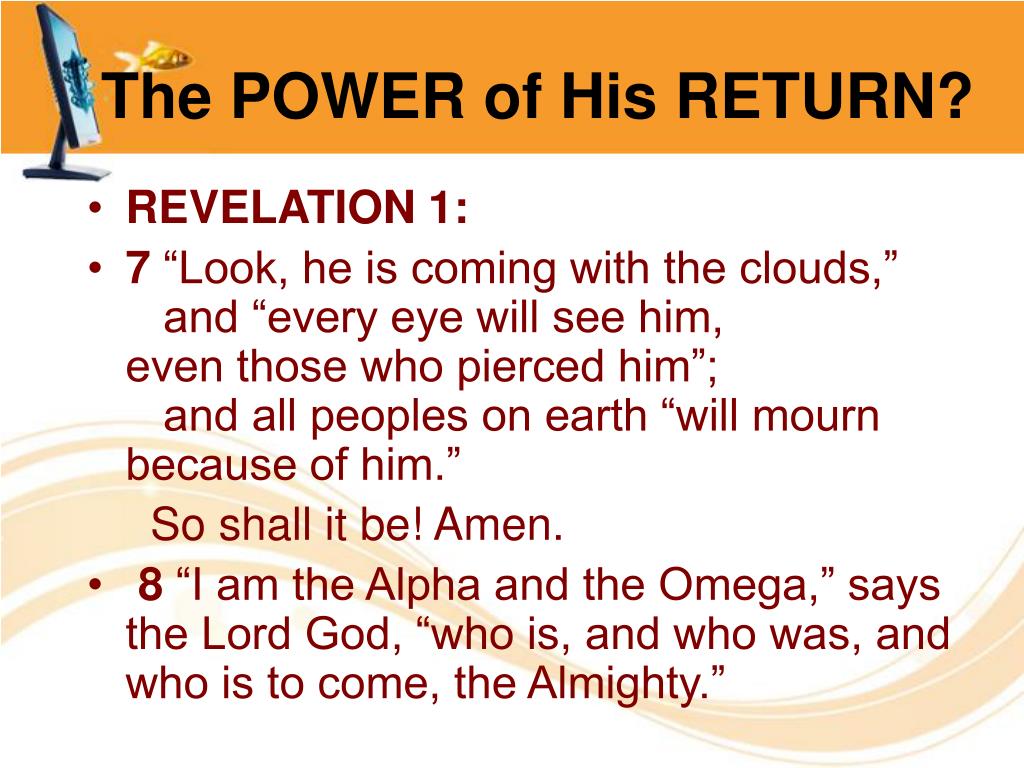 The POWER of His RETURN?

• REVELATION 1:
• 7 “Look, he is coming with the clouds,”
and “every eye will see him,
even those who pierced him”;
and all peoples on earth “will mourn because of him.”
So shall it be! Amen.
• 8 “I am the Alpha and the Omega,” says the Lord God, “who is, and who was, and who is to come, the Almighty.”